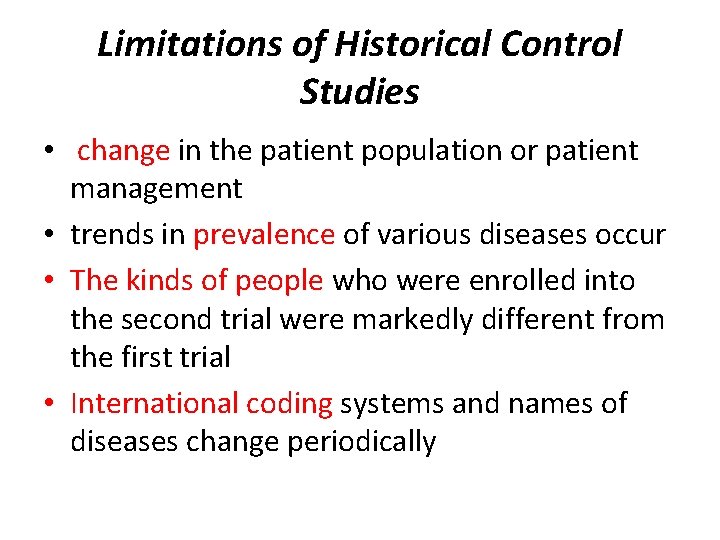 Limitations of Historical Control Studies

• change in the patient population or patient management
• trends in prevalence of various diseases occur
• The kinds of people who were enrolled into the second trial were markedly different from the first trial
• International coding systems and names of diseases change periodically